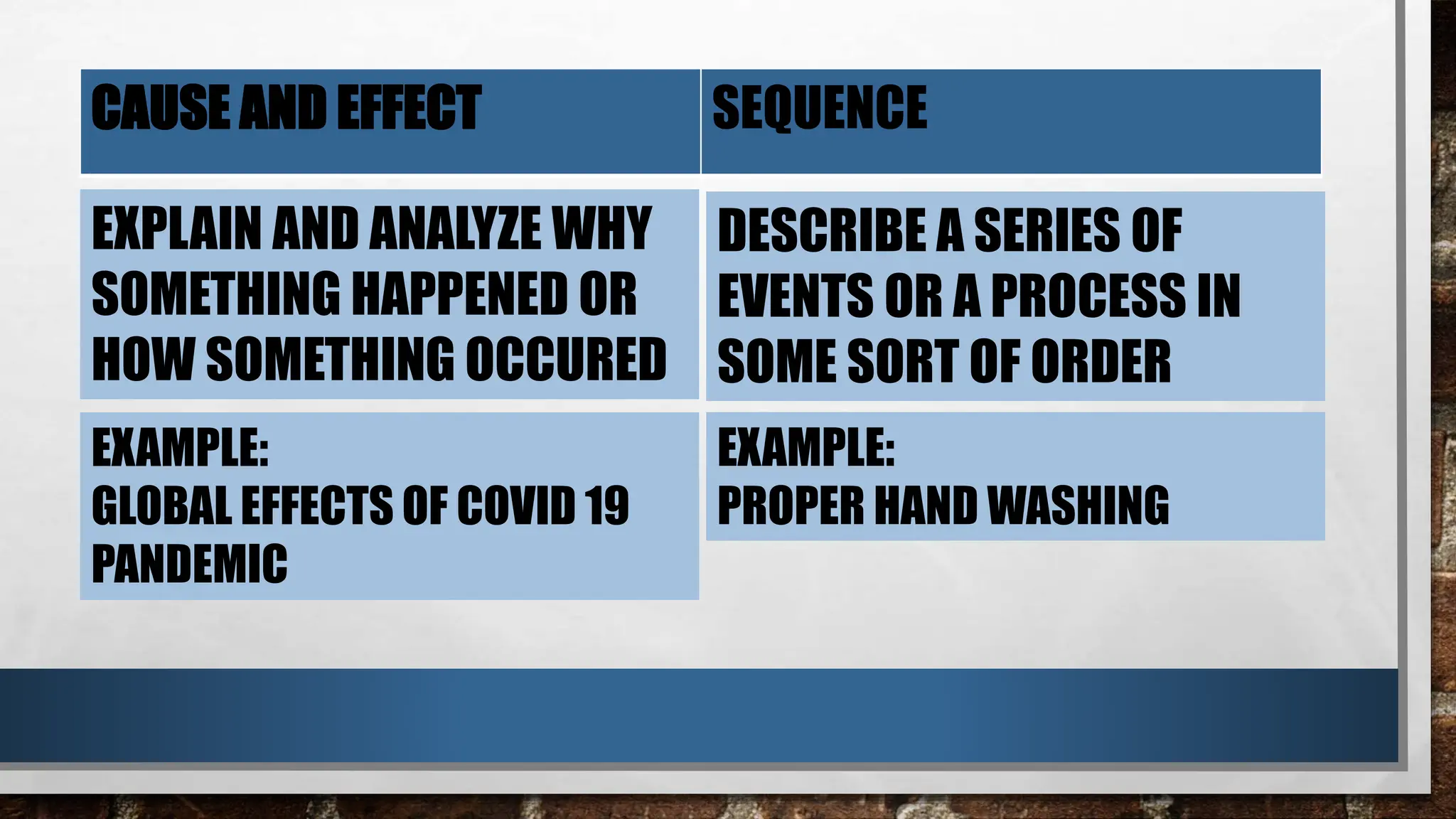 | CAUSE AND EFFECT | SEQUENCE |
|---|---|
| EXPLAIN AND ANALYZE WHY SOMETHING HAPPENED OR HOW SOMETHING OCCURED | DESCRIBE A SERIES OF EVENTS OR A PROCESS IN SOME SORT OF ORDER |
| EXAMPLE: GLOBAL EFFECTS OF COVID 19 PANDEMIC | EXAMPLE: PROPER HAND WASHING |